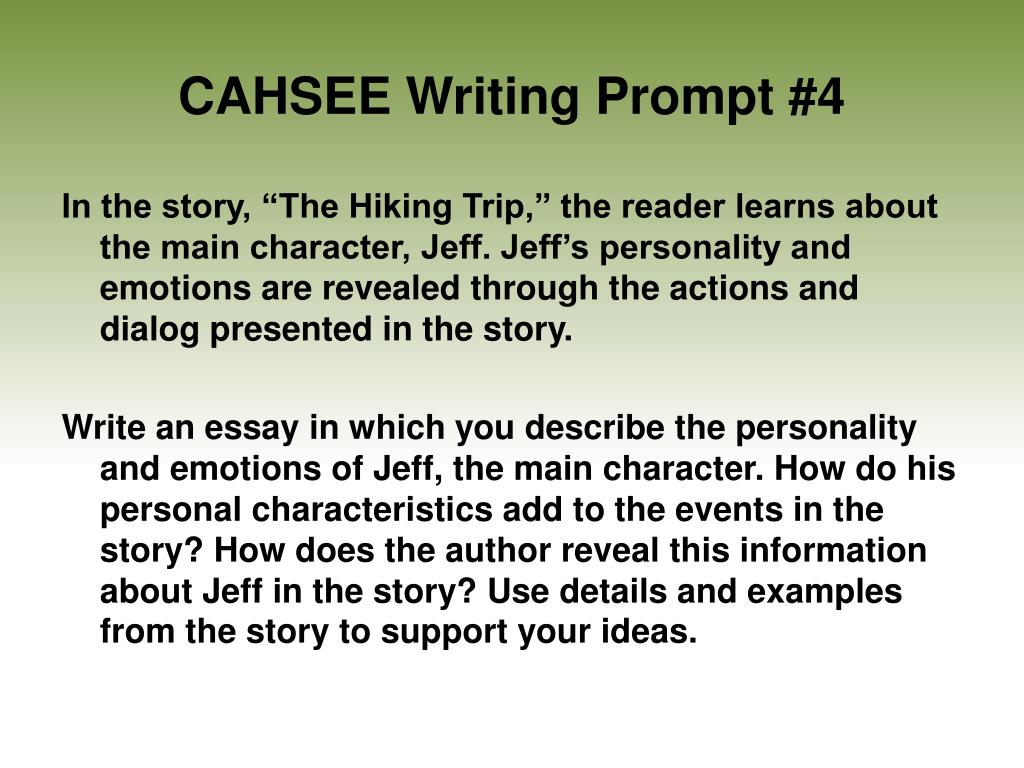 CAHSEE Writing Prompt #4

In the story, “The Hiking Trip,” the reader learns about the main character, Jeff. Jeff’s personality and emotions are revealed through the actions and dialog presented in the story.

Write an essay in which you describe the personality and emotions of Jeff, the main character. How do his personal characteristics add to the events in the story? How does the author reveal this information about Jeff in the story? Use details and examples from the story to support your ideas.